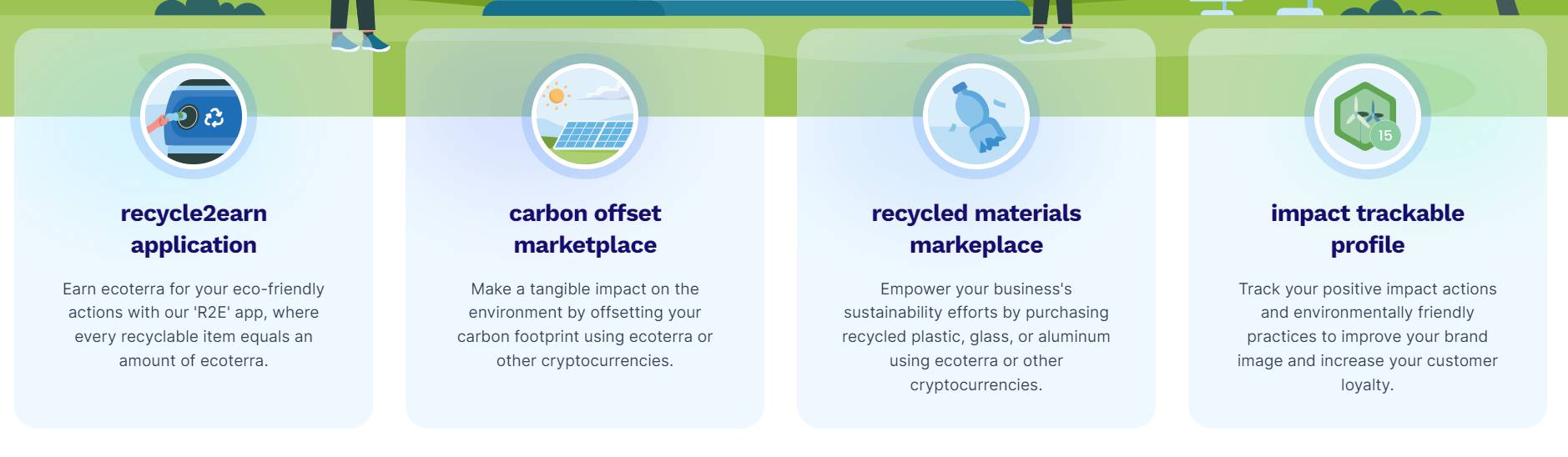 recycle2earn application

Earn ecoterra for your eco-friendly actions with our 'R2E' app, where every recyclable item equals an amount of ecoterra.

carbon offset marketplace

Make a tangible impact on the environment by offsetting your carbon footprint using ecoterra or other cryptocurrencies.

recycled materials markeplace

Empower your business's sustainability efforts by purchasing recycled plastic, glass, or aluminum using ecoterra or other cryptocurrencies.

15

impact trackable profile

Track your positive impact actions and environmentally friendly practices to improve your brand image and increase your customer loyalty.